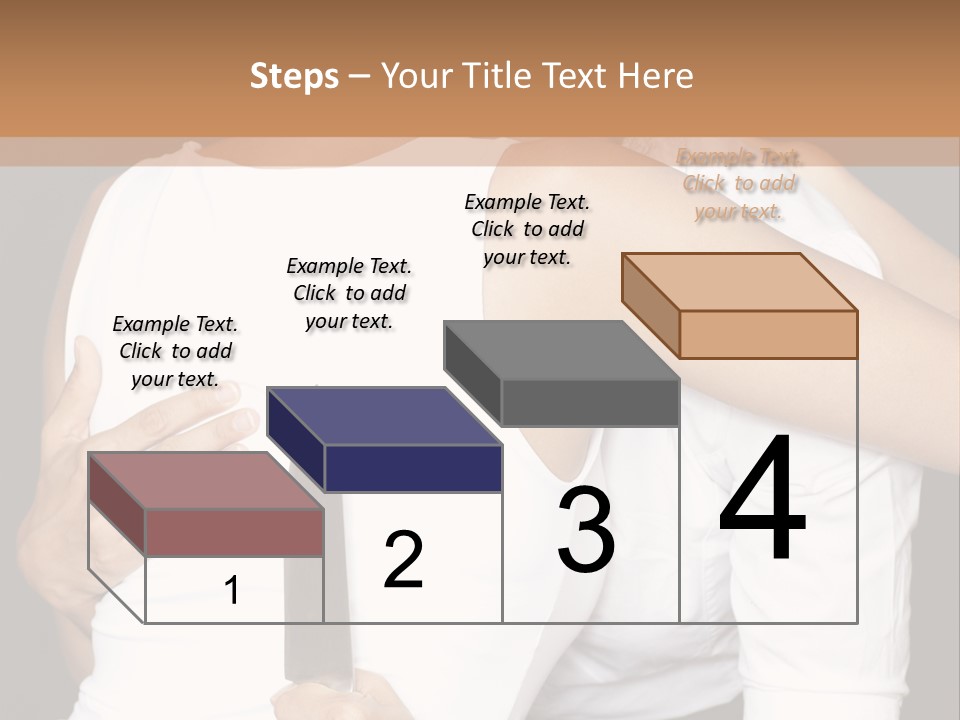 Steps – Your Title Text Here

Example Text. Click to add your text.

Example Text. Click to add your text.

Example Text. Click to add your text.

Example Text. Click to add your text.

1

2

3

4